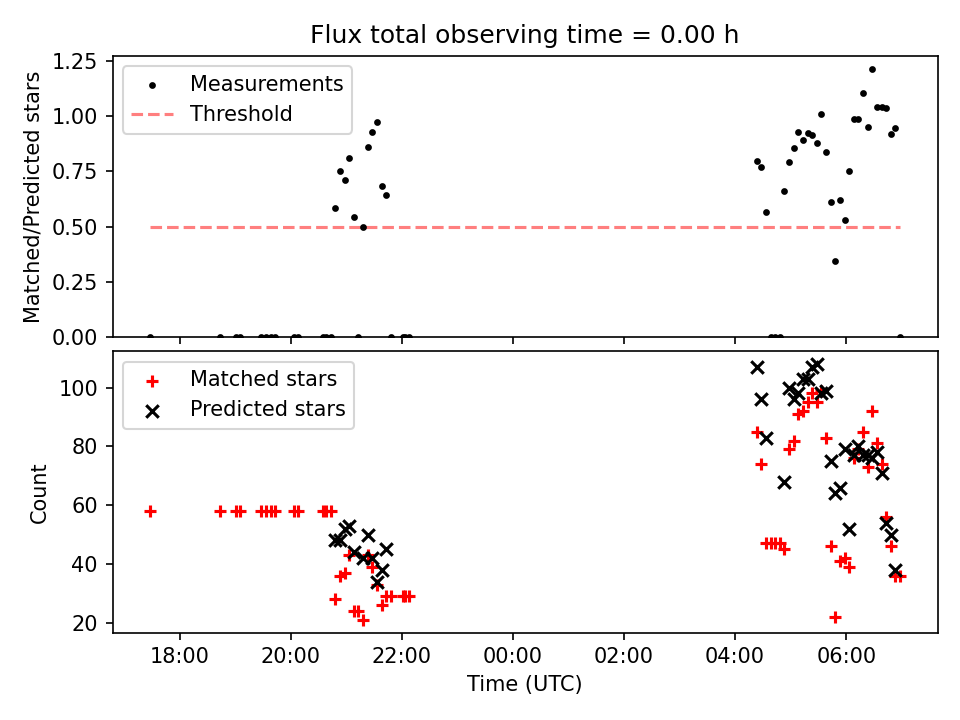 Flux total observing time = 0.00 h

Measurements
Threshold

Matched/Predicted stars

1.25
1.00
0.75
0.50
0.25
0.00

Matched stars
Predicted stars

Count

100
80
60
40
20

18:00
20:00
22:00
00:00
02:00
04:00
06:00

Time (UTC)